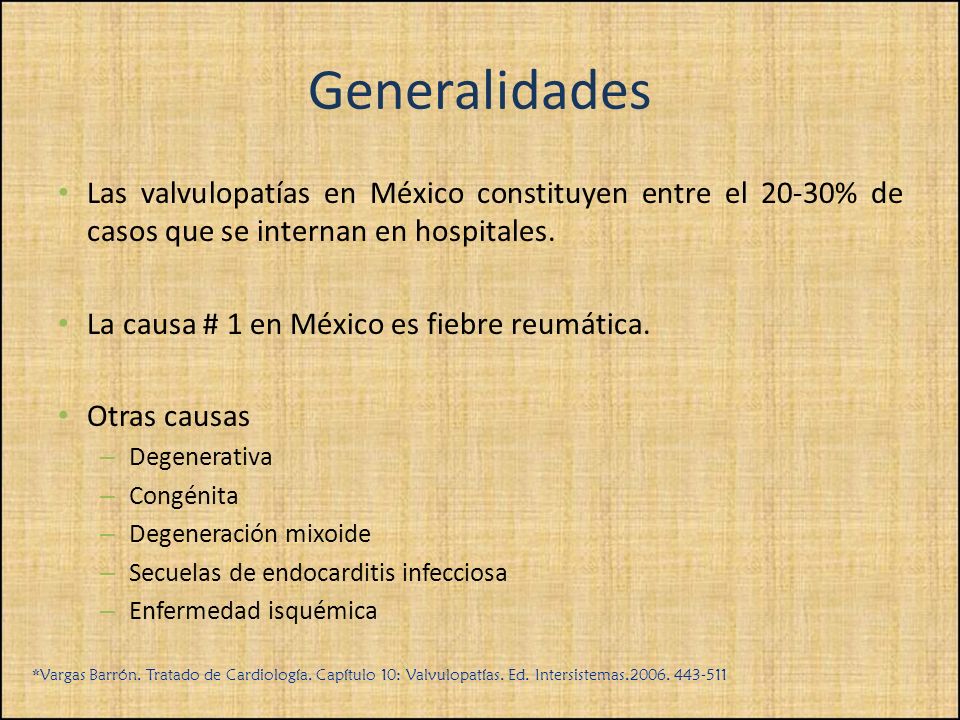 Generalidades

• Las valvulopatías en México constituyen entre el 20-30% de casos que se internan en hospitales.

• La causa # 1 en México es fiebre reumática.

• Otras causas
– Degenerativa
– Congénita
– Degeneración mixoide
– Secuelas de endocarditis infecciosa
– Enfermedad isquémica

*Vargas Barrón. Tratado de Cardiología. Capítulo 10: Valvulopatías. Ed. Intersistemas.2006. 443-511